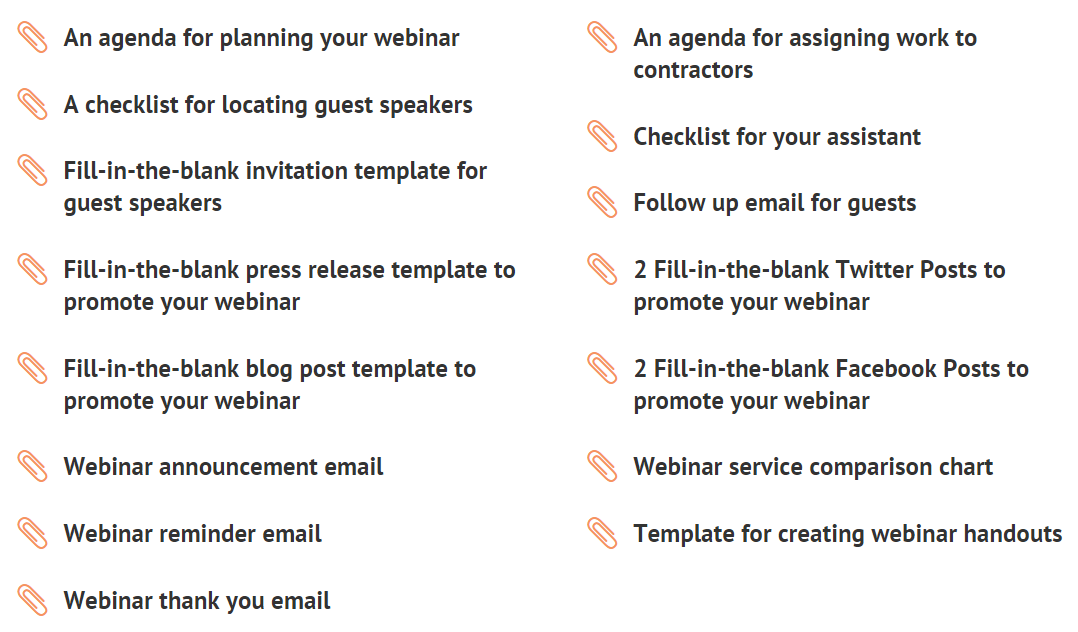 An agenda for planning your webinar

A checklist for locating guest speakers

Fill-in-the-blank invitation template for guest speakers

Fill-in-the-blank press release template to promote your webinar

Fill-in-the-blank blog post template to promote your webinar

Webinar announcement email

Webinar reminder email

Webinar thank you email

An agenda for assigning work to contractors

Checklist for your assistant

Follow up email for guests

2 Fill-in-the-blank Twitter Posts to promote your webinar

2 Fill-in-the-blank Facebook Posts to promote your webinar

Webinar service comparison chart

Template for creating webinar handouts